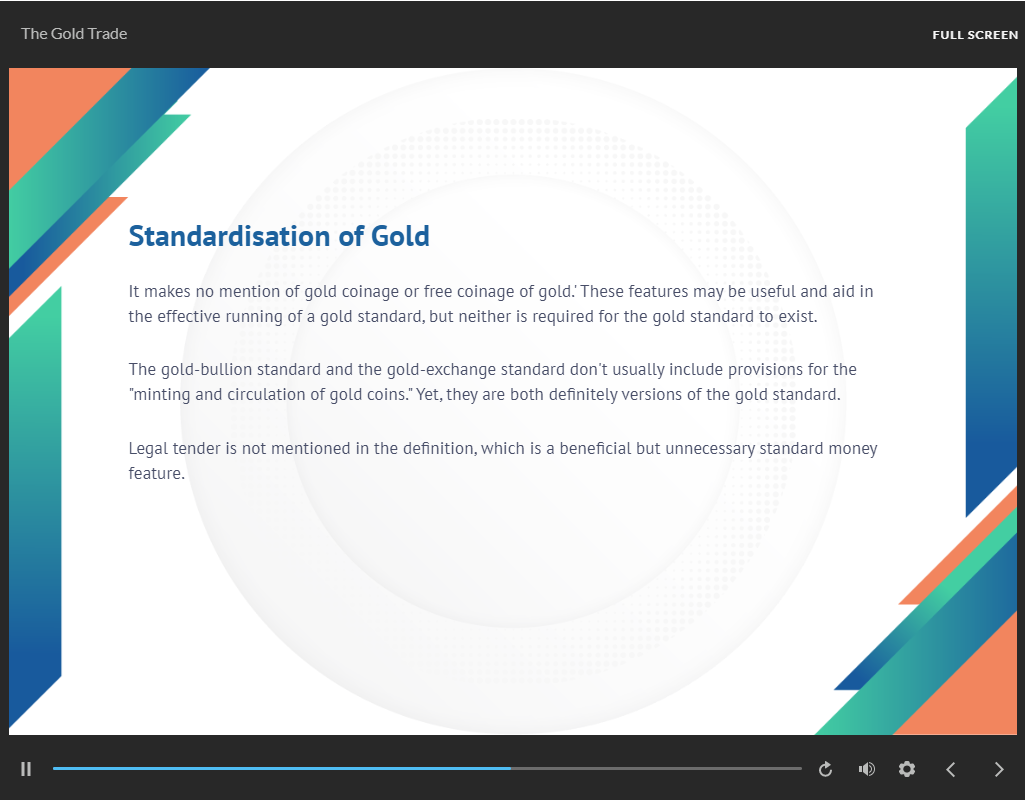 The Gold Trade

FULL SCREEN

Standardisation of Gold

It makes no mention of gold coinage or free coinage of gold.' These features may be useful and aid in the effective running of a gold standard, but neither is required for the gold standard to exist.

The gold-bullion standard and the gold-exchange standard don't usually include provisions for the "minting and circulation of gold coins." Yet, they are both definitely versions of the gold standard.

Legal tender is not mentioned in the definition, which is a beneficial but unnecessary standard money feature.